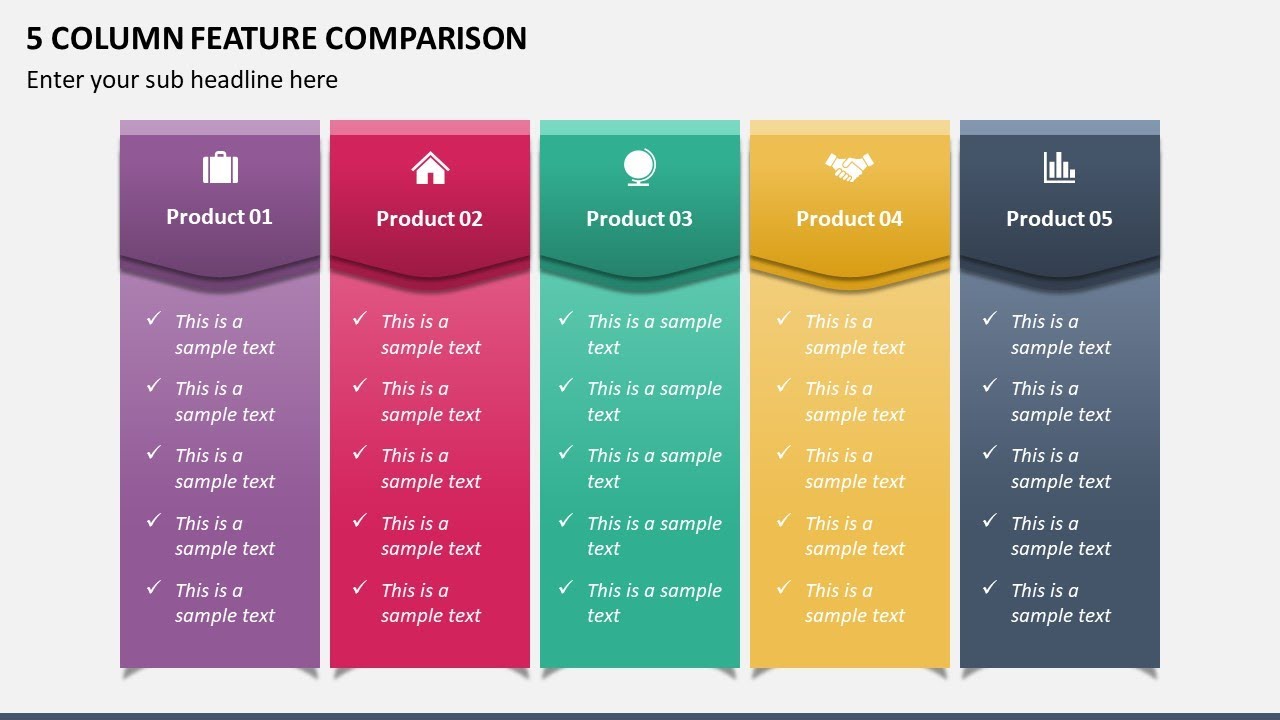 5 COLUMN FEATURE COMPARISON

Enter your sub headline here

Product 01

✓ This is a sample text
✓ This is a sample text
✓ This is a sample text
✓ This is a sample text
✓ This is a sample text

Product 02

✓ This is a sample text
✓ This is a sample text
✓ This is a sample text
✓ This is a sample text
✓ This is a sample text

Product 03

✓ This is a sample text
✓ This is a sample text
✓ This is a sample text
✓ This is a sample text
✓ This is a sample text

Product 04

✓ This is a sample text
✓ This is a sample text
✓ This is a sample text
✓ This is a sample text
✓ This is a sample text

Product 05

✓ This is a sample text
✓ This is a sample text
✓ This is a sample text
✓ This is a sample text
✓ This is a sample text